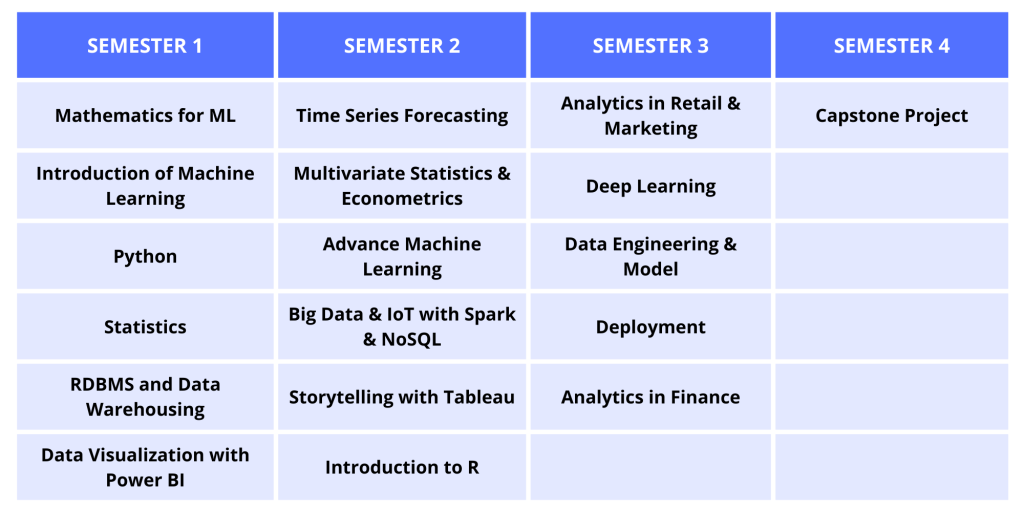 | SEMESTER 1 | SEMESTER 2 | SEMESTER 3 | SEMESTER 4 |
|---|---|---|---|
| Mathematics for ML | Time Series Forecasting | Analytics in Retail & Marketing | Capstone Project |
| Introduction of Machine Learning | Multivariate Statistics & Econometrics | Deep Learning | |
| Python | Advance Machine Learning | Data Engineering & Model | |
| Statistics | Big Data & IoT with Spark & NoSQL | Deployment | |
| RDBMS and Data Warehousing | Storytelling with Tableau | Analytics in Finance | |
| Data Visualization with Power BI | Introduction to R | | |